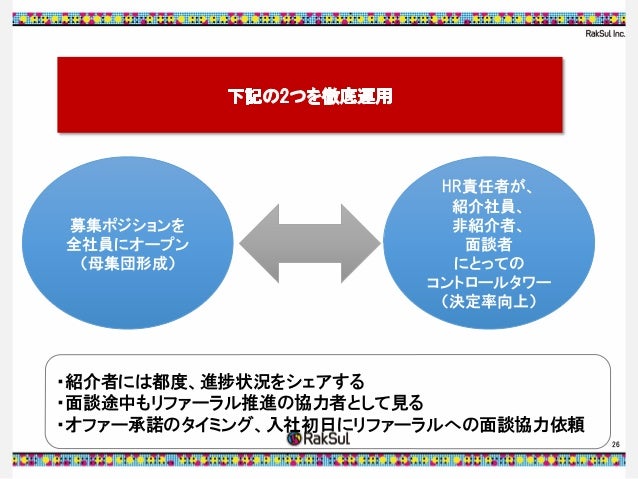 RakSul Inc.

下記の2つを徹底運用

募集ポジションを
全社員にオープン
（母集団形成）

HR責任者が、
紹介社員、
非紹介者、
面談者
にとっての
コントロールタワー
（決定率向上）

・紹介者には都度、進捗状況をシェアする
・面談途中もリファーラル推進の協力者として見る
・オファー承諾のタイミング、入社初日にリファーラルへの面談協力依頼

RakSul

26